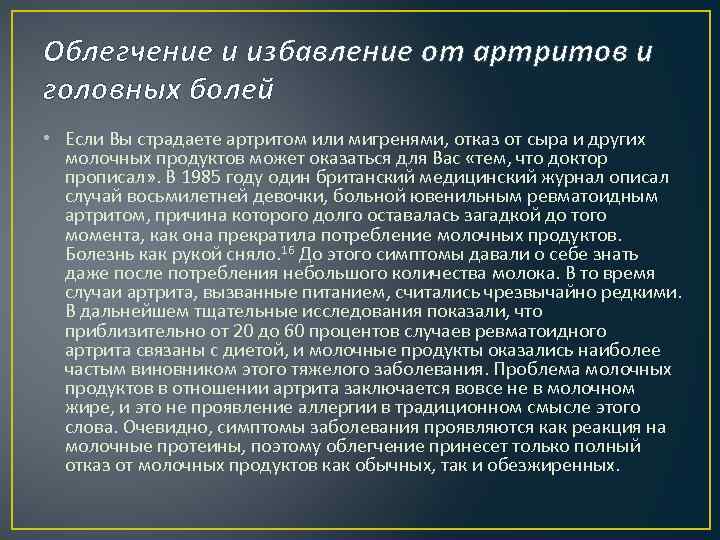 Облегчение и избавление от артритов и головных болей

• Если Вы страдаете артритом или мигренями, отказ от сыра и других молочных продуктов может оказаться для Вас «тем, что доктор прописал». В 1985 году один британский медицинский журнал описал случай восьмилетней девочки, больной ювенильным ревматоидным артритом, причина которого долго оставалась загадкой до того момента, как она прекратила потребление молочных продуктов. Болезнь как рукой сняло.$^{16}$ До этого симптомы давали о себе знать даже после потребления небольшого количества молока. В то время случаи артрита, вызванные питанием, считались чрезвычайно редкими. В дальнейшем тщательные исследования показали, что приблизительно от 20 до 60 процентов случаев ревматоидного артрита связаны с диетой, и молочные продукты оказались наиболее частым виновником этого тяжелого заболевания. Проблема молочных продуктов в отношении артрита заключается вовсе не в молочном жире, и это не проявление аллергии в традиционном смысле этого слова. Очевидно, симптомы заболевания проявляются как реакция на молочные протеины, поэтому облегчение принесет только полный отказ от молочных продуктов как обычных, так и обезжиренных.